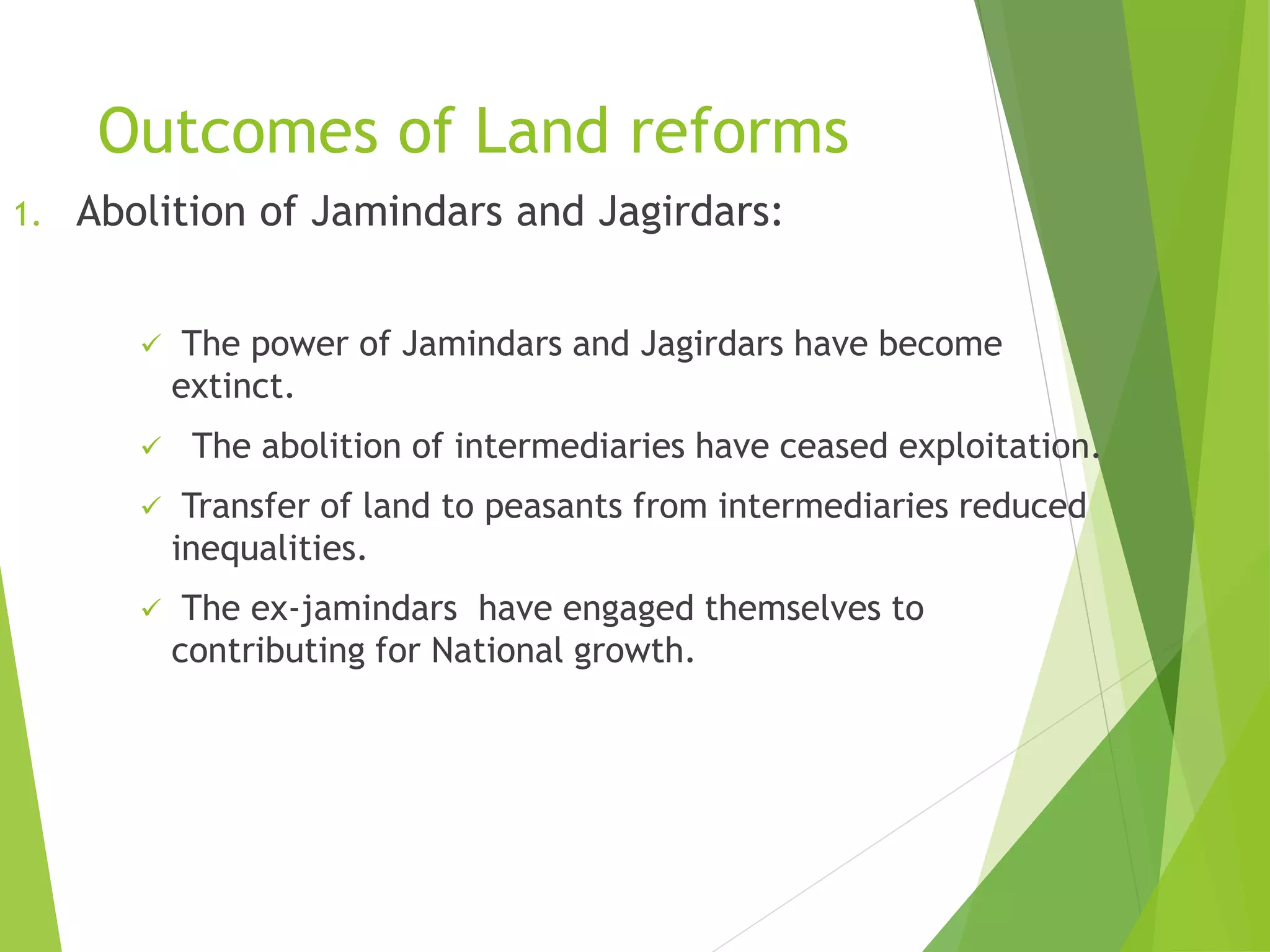 Outcomes of Land reforms

1. Abolition of Jamindars and Jagirdars:

✓ The power of Jamindars and Jagirdars have become extinct.

✓ The abolition of intermediaries have ceased exploitation.

✓ Transfer of land to peasants from intermediaries reduced inequalities.

✓ The ex-jamindars have engaged themselves to contributing for National growth.